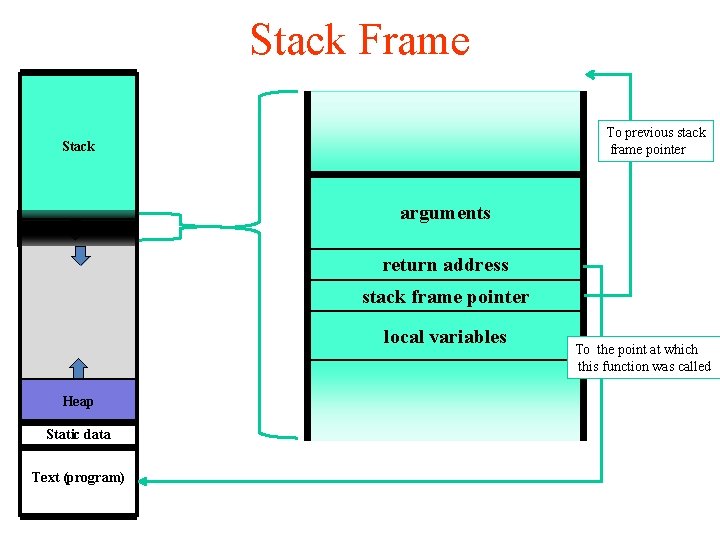 Stack Frame

Stack

Heap

Static data

Text (program)

arguments

return address

stack frame pointer

local variables

To previous stack frame pointer

To the point at which this function was called